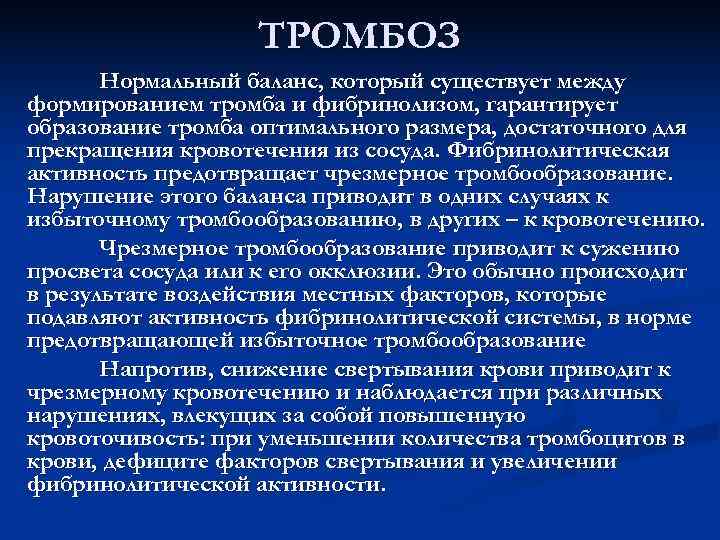 ТРОМБОЗ

Нормальный баланс, который существует между формированием тромба и фибринолизом, гарантирует образование тромба оптимального размера, достаточного для прекращения кровотечения из сосуда. Фибринолитическая активность предотвращает чрезмерное тромбообразование. Нарушение этого баланса приводит в одних случаях к избыточному тромбообразованию, в других – к кровотечению.

Чрезмерное тромбообразование приводит к сужению просвета сосуда или к его окклюзии. Это обычно происходит в результате воздействия местных факторов, которые подавляют активность фибринолитической системы, в норме предотвращающей избыточное тромбообразование

Напротив, снижение свертывания крови приводит к чрезмерному кровотечению и наблюдается при различных нарушениях, влекущих за собой повышенную кровоточивость: при уменьшении количества тромбоцитов в крови, дефиците факторов свертывания и увеличении фибринолитической активности.